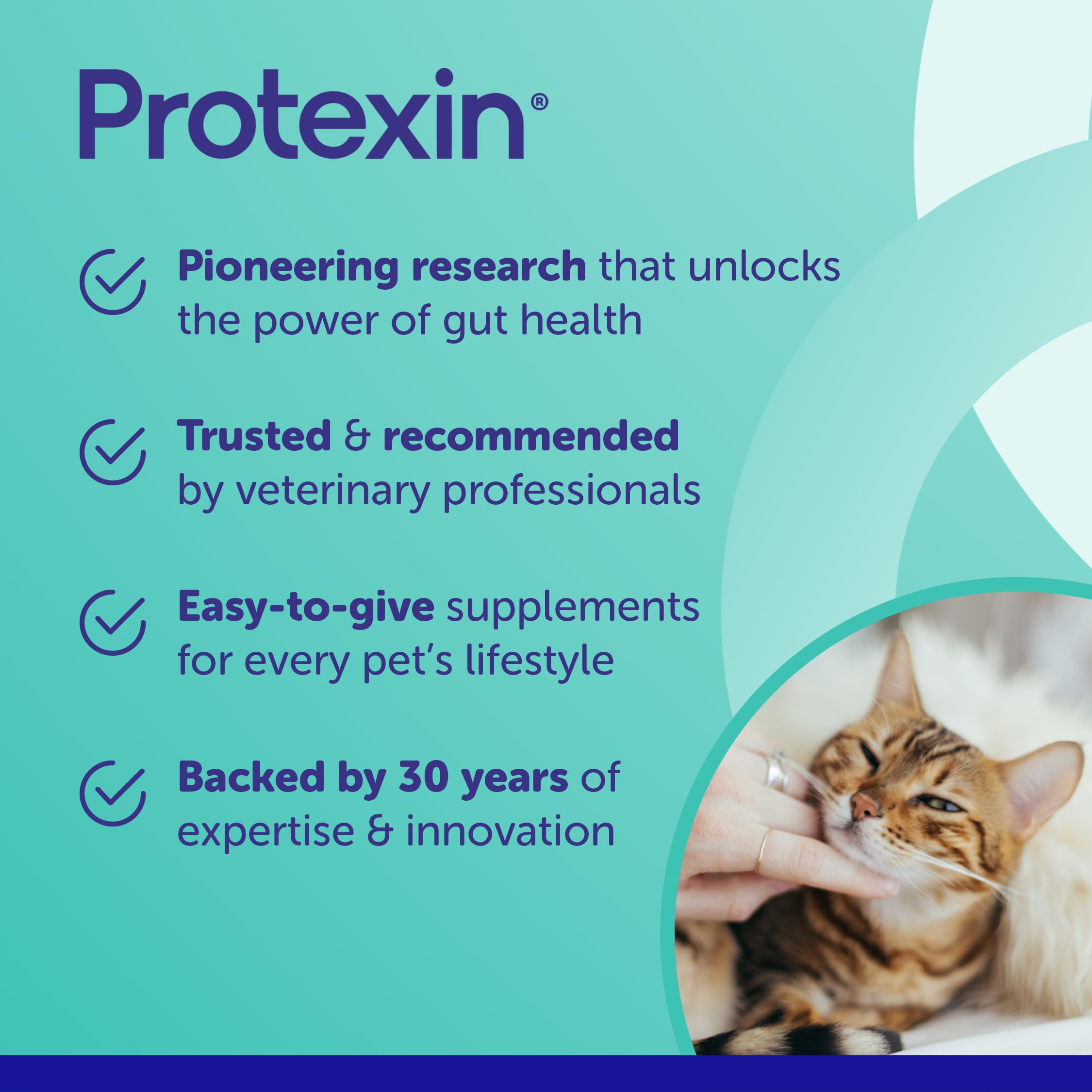 Protexin®

Pioneering research that unlocks the power of gut health

Trusted & recommended by veterinary professionals

Easy-to-give supplements for every pet's lifestyle

Backed by 30 years of expertise & innovation